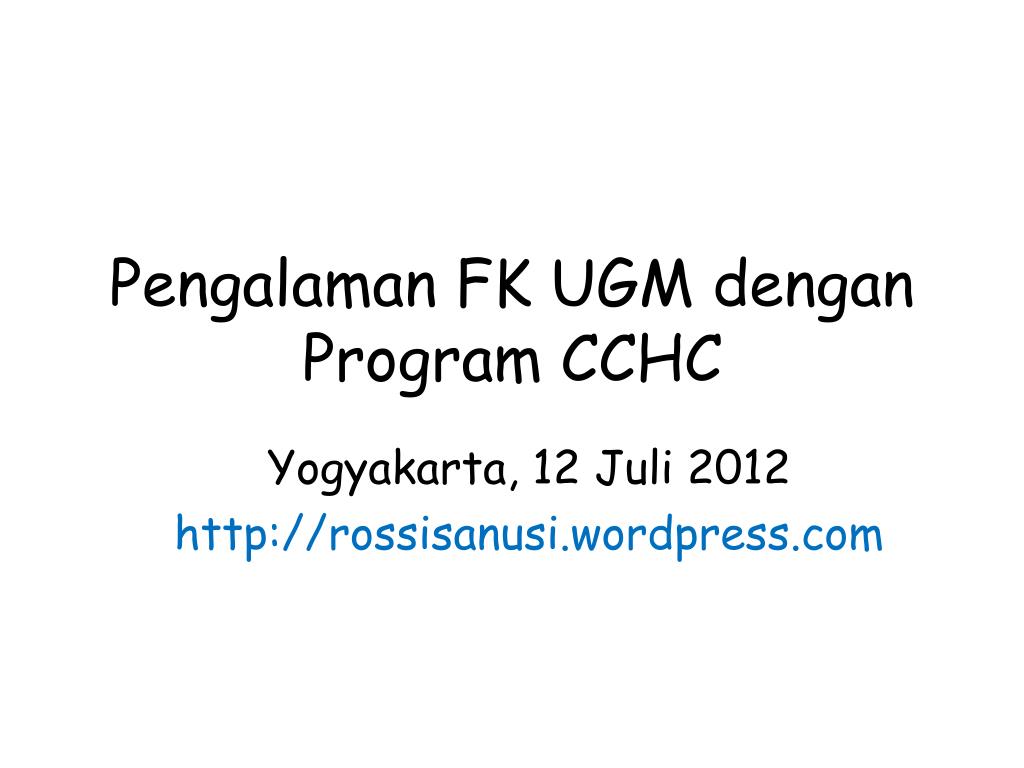 Pengalaman FK UGM dengan Program CCHC

Yogyakarta, 12 Juli 2012

http://rossisanusi.wordpress.com